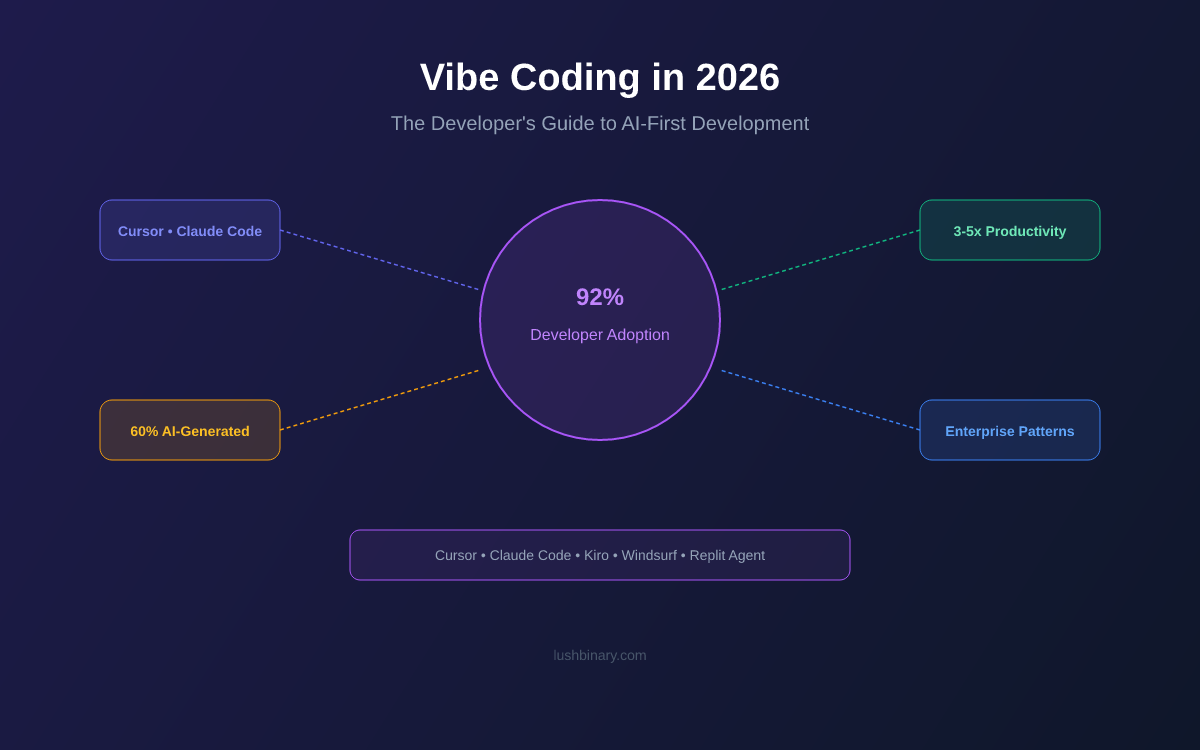 Vibe Coding in 2026

The Developer's Guide to AI-First Development

Cursor • Claude Code

3-5x Productivity

92%

Developer Adoption

60% AI-Generated

Enterprise Patterns

Cursor • Claude Code • Kiro • Windsurf • Replit Agent

lushbinary.com